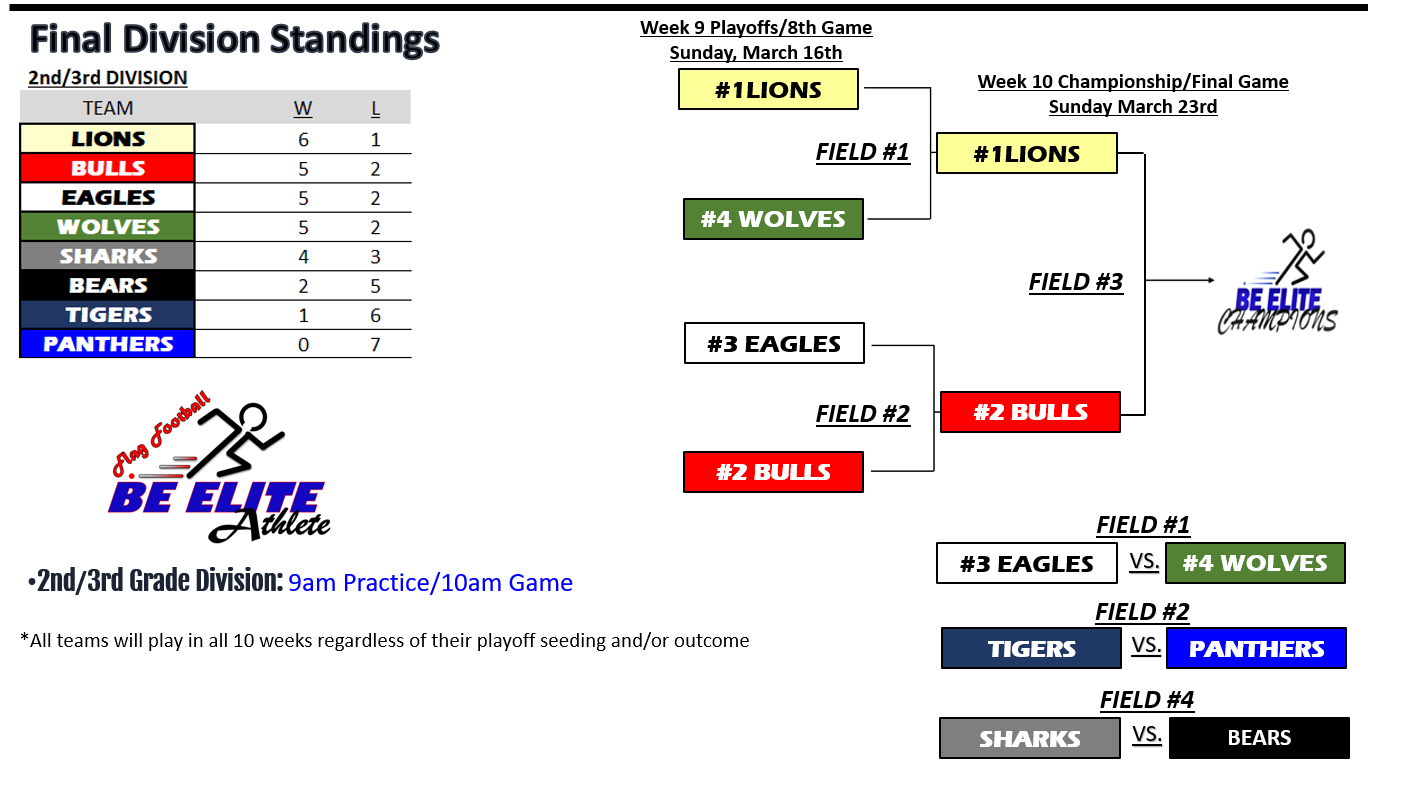 Final Division Standings

2nd/3rd DIVISION

| TEAM | W | L |
|---|---|---|
| LIONS | 6 | 1 |
| BULLS | 5 | 2 |
| EAGLES | 5 | 2 |
| WOLVES | 5 | 2 |
| SHARKS | 4 | 3 |
| BEARS | 2 | 5 |
| TIGERS | 1 | 6 |
| PANTHERS | 0 | 7 |

Flag Football
BE ELITE
Athlete

•2nd/3rd Grade Division: 9am Practice/10am Game

*All teams will play in all 10 weeks regardless of their playoff seeding and/or outcome

Week 9 Playoffs/8th Game
Sunday, March 16th

#1LIONS

FIELD #1

#4 WOLVES

#3 EAGLES

FIELD #2

#2 BULLS

Week 10 Championship/Final Game
Sunday March 23rd

#1LIONS

FIELD #3

#2 BULLS

BE ELITE
CHAMPIONS

FIELD #1

#3 EAGLES VS. #4 WOLVES

FIELD #2

TIGERS VS. PANTHERS

FIELD #4

SHARKS VS. BEARS